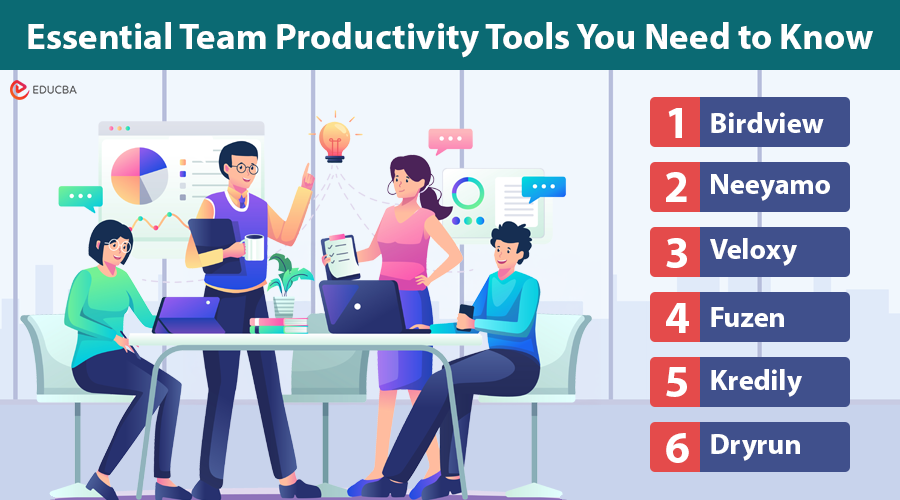 Essential Team Productivity Tools You Need to Know

EDUCBA

1 Birdview
2 Neeyamo
3 Veloxy
4 Fuzen
5 Kredily
6 Dryrun